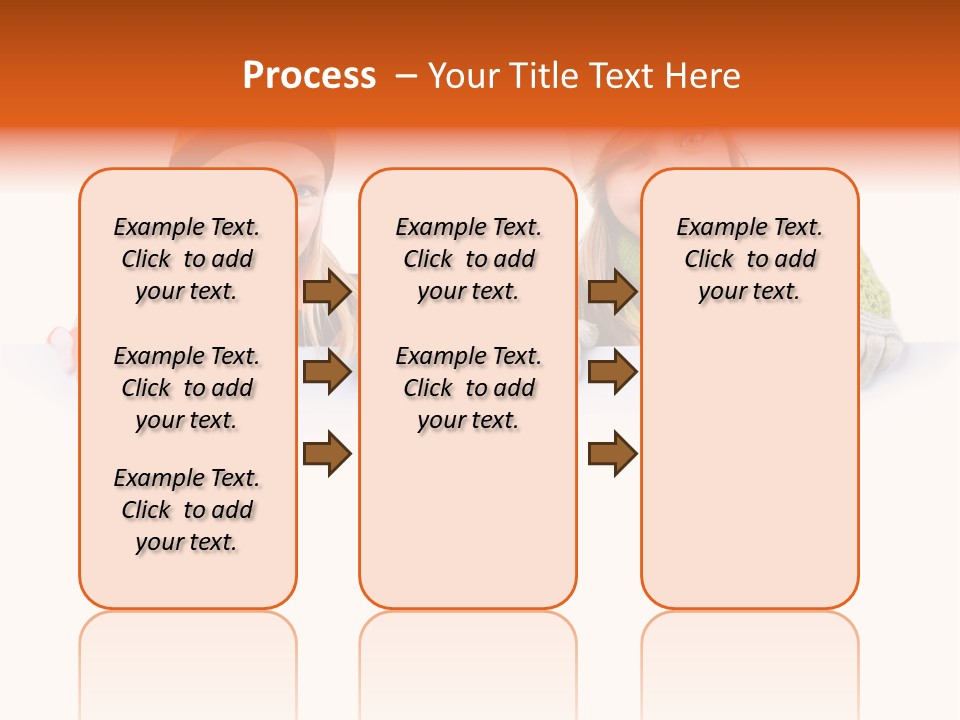 Process – Your Title Text Here

Example Text. Click to add your text.

Example Text. Click to add your text.

Example Text. Click to add your text.

Example Text. Click to add your text.

Example Text. Click to add your text.

Example Text. Click to add your text.